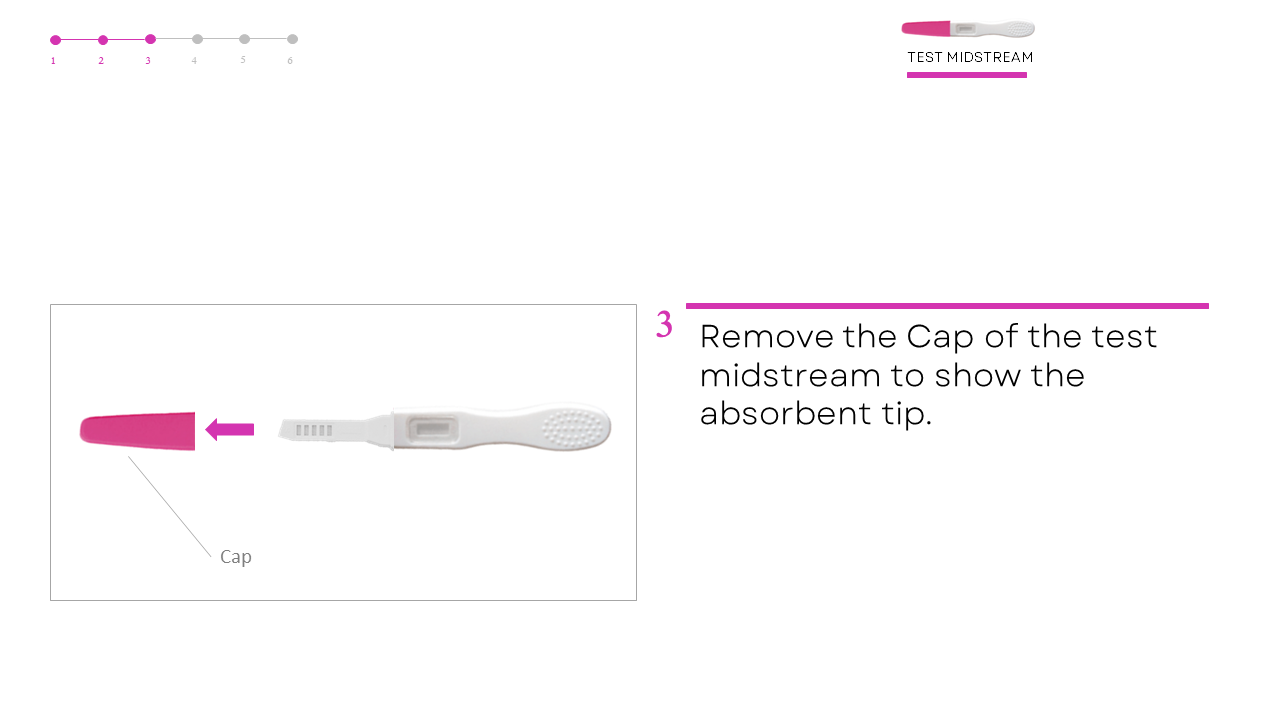 1 2 3 4 5 6

TEST MIDSTREAM

Cap

3

Remove the Cap of the test midstream to show the absorbent tip.